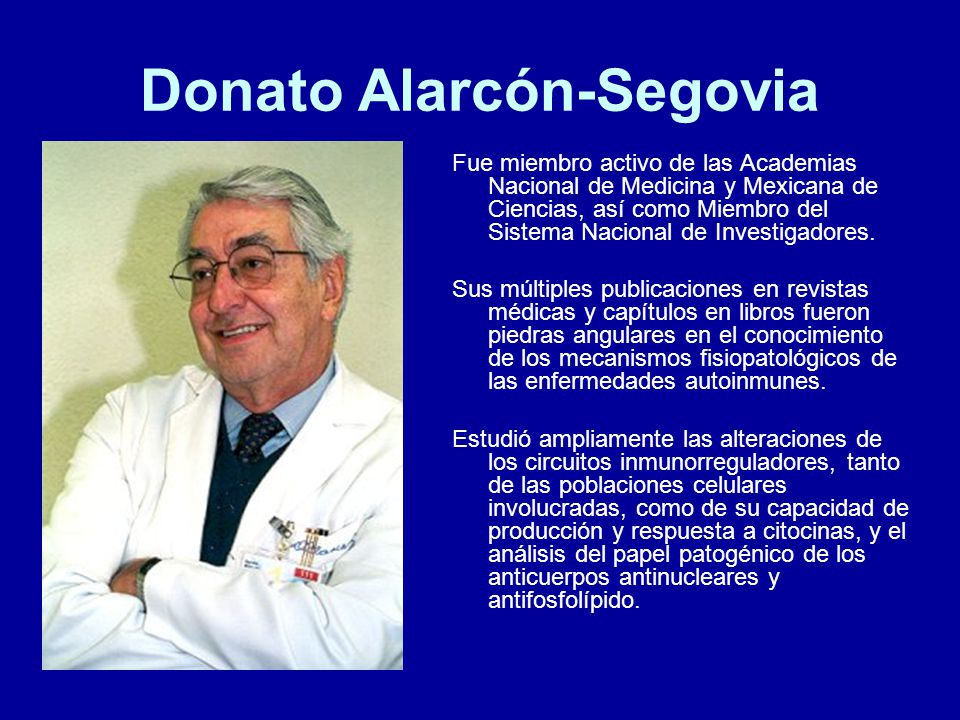 Donato Alarcón-Segovia

Fue miembro activo de las Academias Nacional de Medicina y Mexicana de Ciencias, así como Miembro del Sistema Nacional de Investigadores.

Sus múltiples publicaciones en revistas médicas y capítulos en libros fueron piedras angulares en el conocimiento de los mecanismos fisiopatológicos de las enfermedades autoinmunes.

Estudió ampliamente las alteraciones de los circuitos inmunorreguladores, tanto de las poblaciones celulares involucradas, como de su capacidad de producción y respuesta a citocinas, y el análisis del papel patogénico de los anticuerpos antinucleares y antifosfolípido.